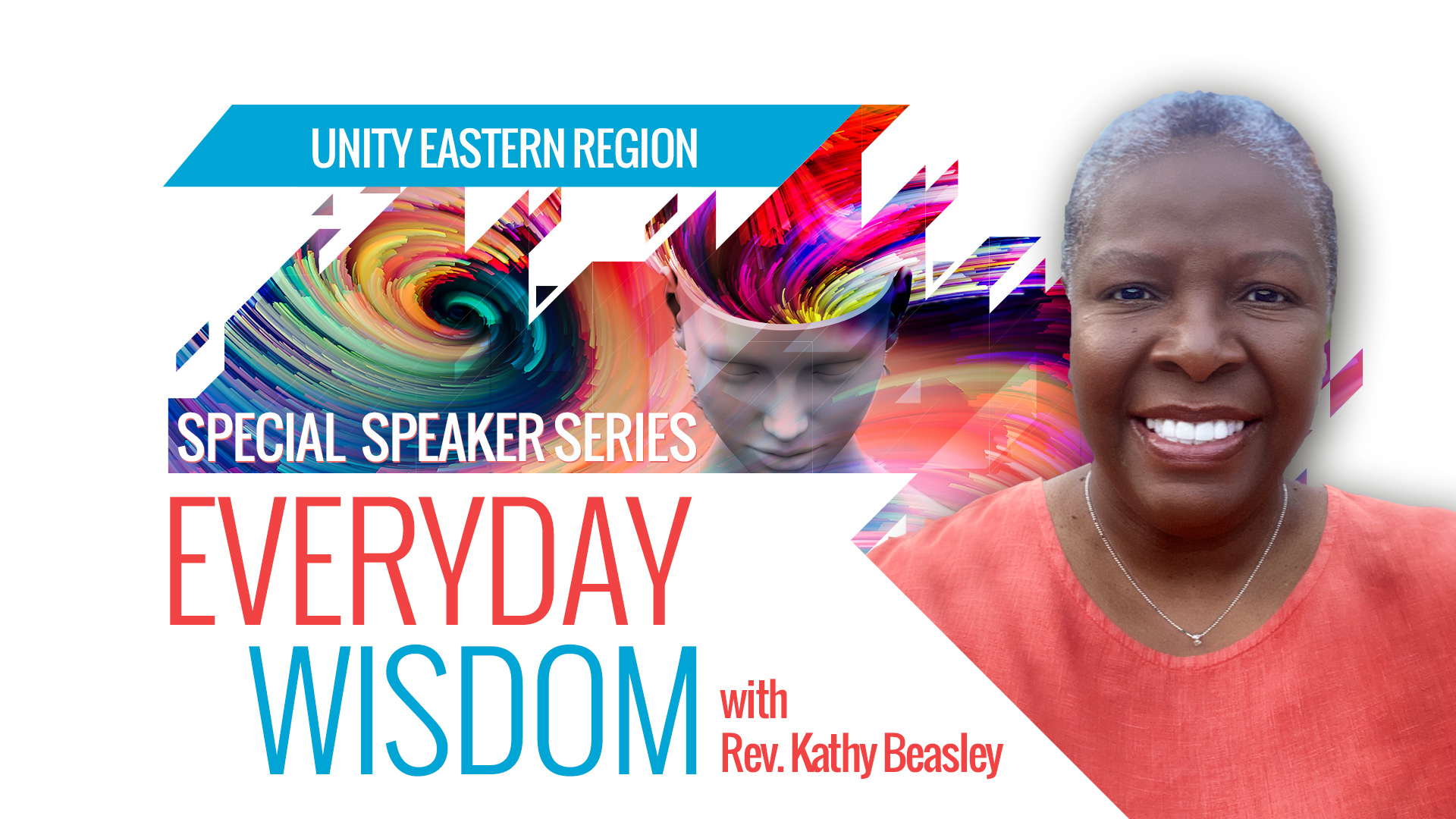 UNITY EASTERN REGION

SPECIAL SPEAKER SERIES

EVERYDAY WISDOM

with Rev. Kathy Beasley